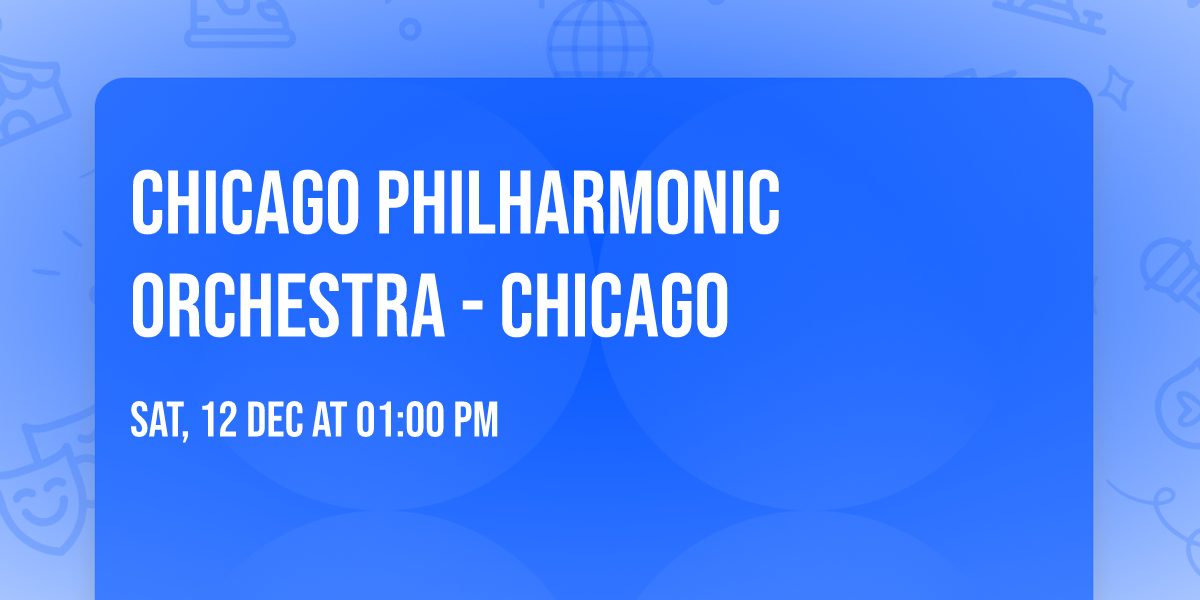 CHICAGO PHILHARMONIC ORCHESTRA - CHICAGO

SAT, 12 DEC AT 01:00 PM